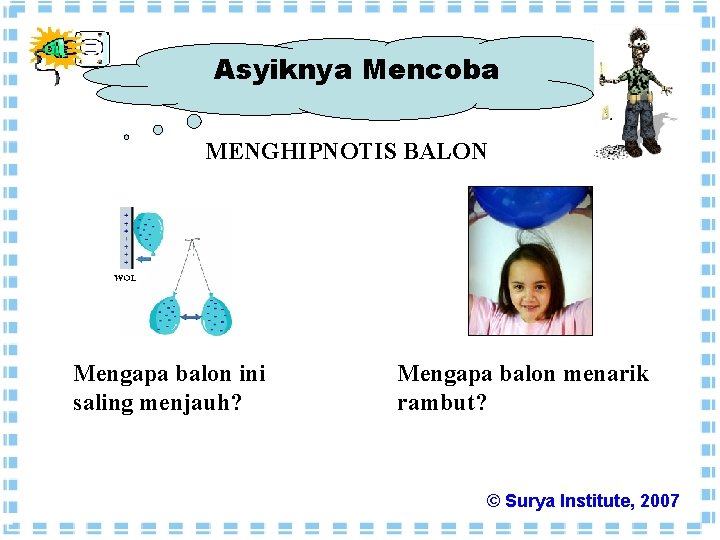 Asyiknya Mencoba

MENGHIPNOTIS BALON

WOL

Mengapa balon ini saling menjauh?

Mengapa balon menarik rambut?

© Surya Institute, 2007